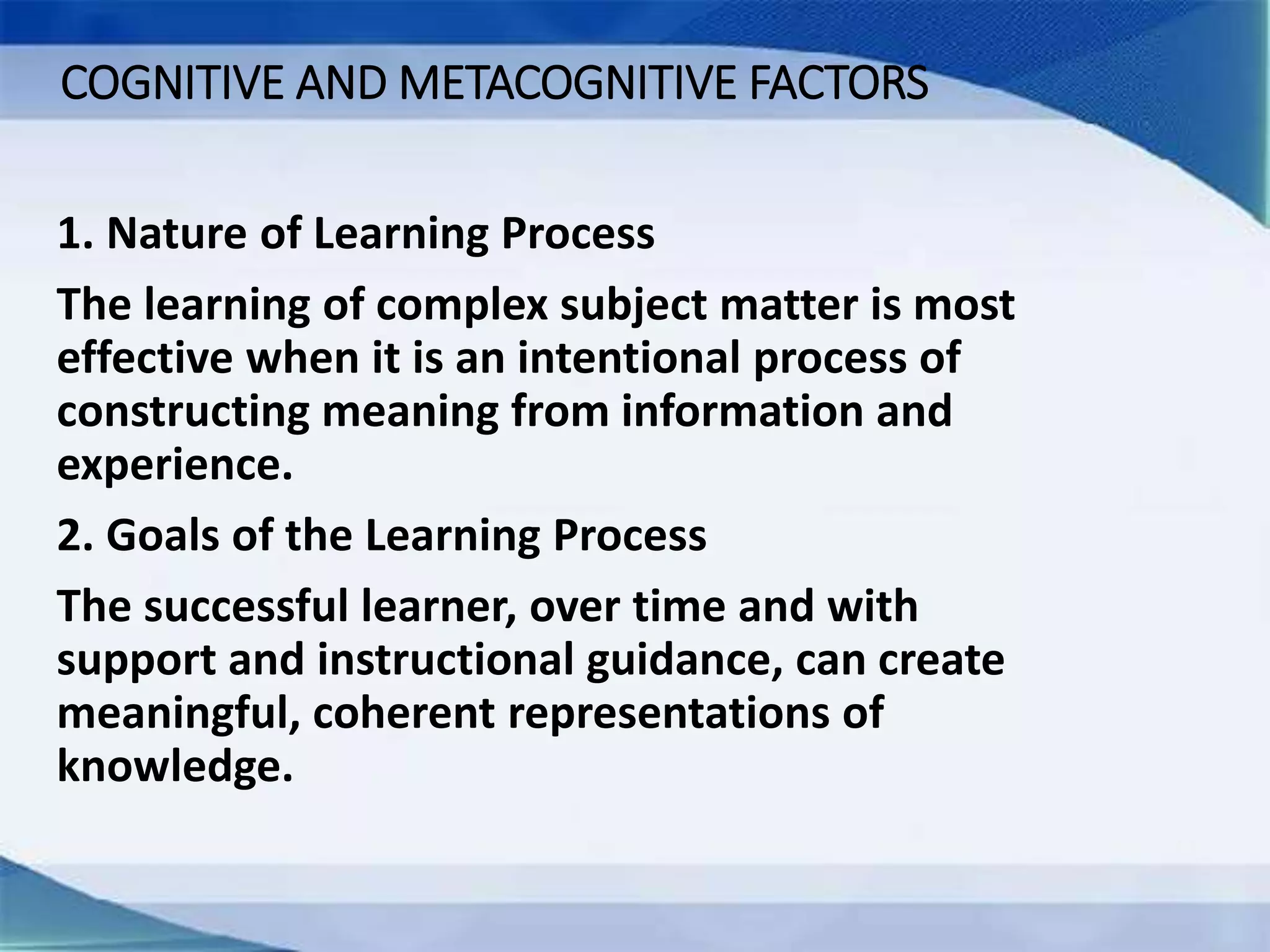 COGNITIVE AND METACOGNITIVE FACTORS

1. Nature of Learning Process

The learning of complex subject matter is most effective when it is an intentional process of constructing meaning from information and experience.

2. Goals of the Learning Process

The successful learner, over time and with support and instructional guidance, can create meaningful, coherent representations of knowledge.